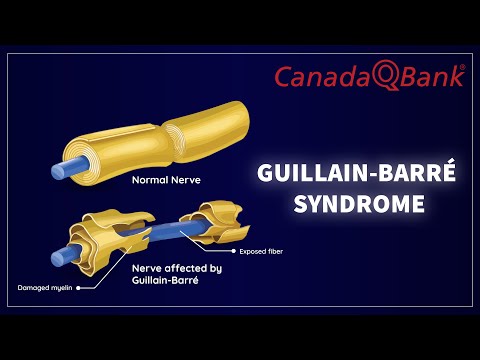 CanadaQBank®

Normal Nerve

GUILLAIN-BARRÉ SYNDROME

Exposed fiber

Nerve affected by Guillain-Barré

Damaged myelin